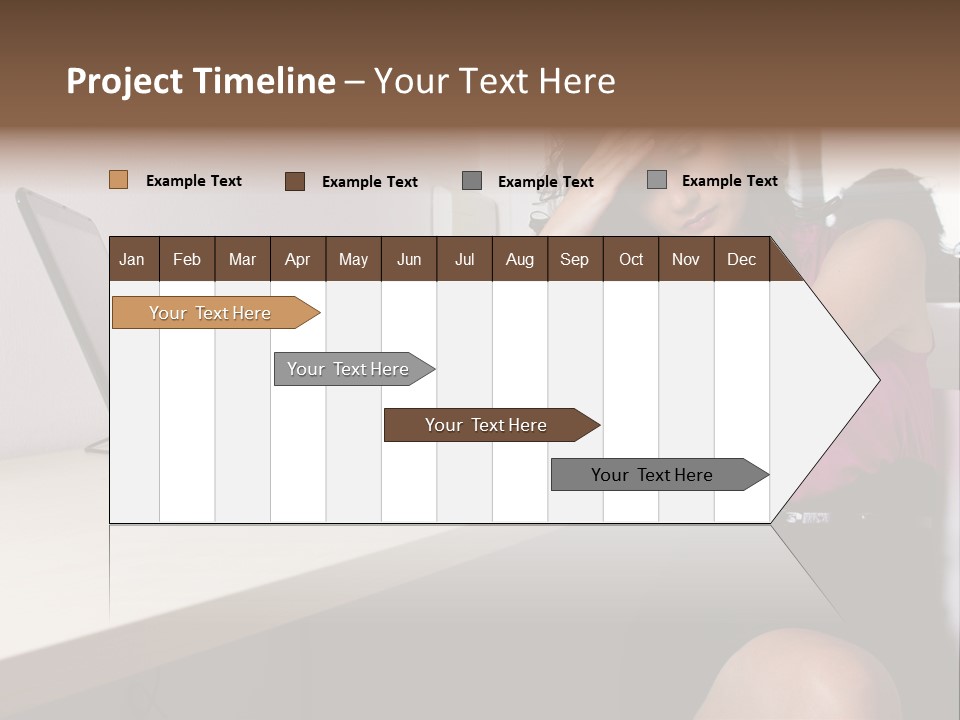 Project Timeline – Your Text Here

Example Text
Example Text
Example Text
Example Text

| Jan | Feb | Mar | Apr | May | Jun | Jul | Aug | Sep | Oct | Nov | Dec |
|---|---|---|---|---|---|---|---|---|---|---|---|

Your Text Here
Your Text Here
Your Text Here
Your Text Here